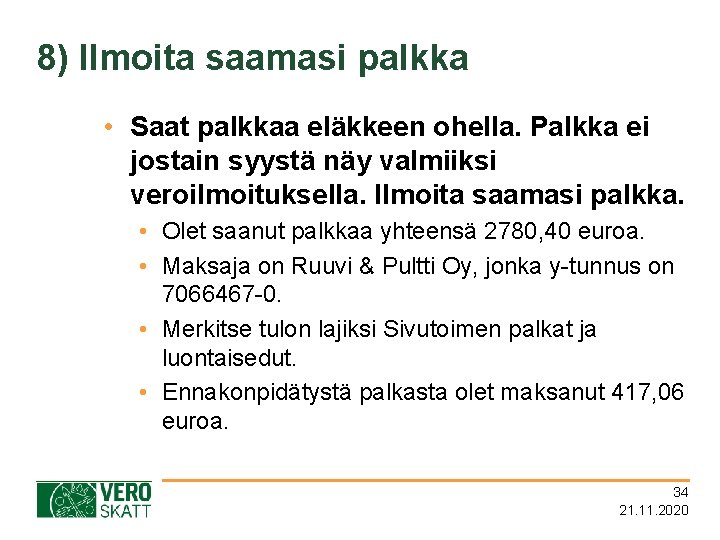 8) Ilmoita saamasi palkka

• Saat palkkaa eläkkeen ohella. Palkka ei jostain syystä näy valmiiksi veroilmoituksella. Ilmoita saamasi palkka.
• Olet saanut palkkaa yhteensä 2780,40 euroa.
• Maksaja on Ruuvi & Pultti Oy, jonka y-tunnus on 7066467-0.
• Merkitse tulon lajiksi Sivutoimen palkat ja luontaisedut.
• Ennakonpidätystä palkasta olet maksanut 417,06 euroa.

VERO SKATT

34
21.11.2020